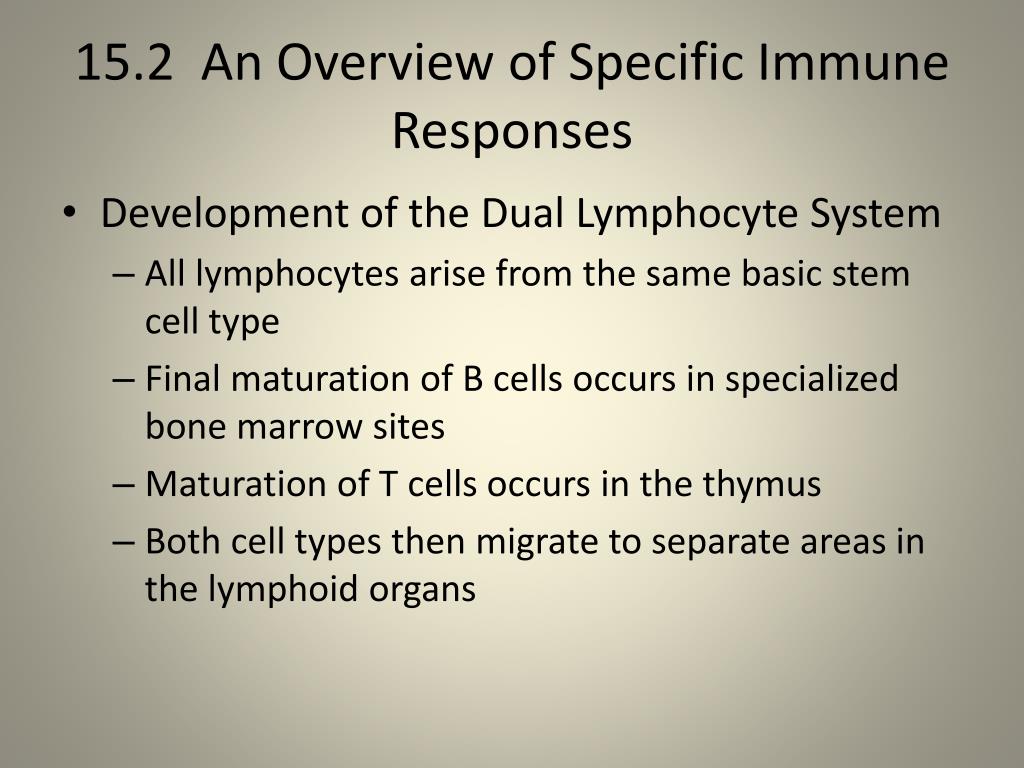 15.2 An Overview of Specific Immune Responses

• Development of the Dual Lymphocyte System
– All lymphocytes arise from the same basic stem cell type
– Final maturation of B cells occurs in specialized bone marrow sites
– Maturation of T cells occurs in the thymus
– Both cell types then migrate to separate areas in the lymphoid organs